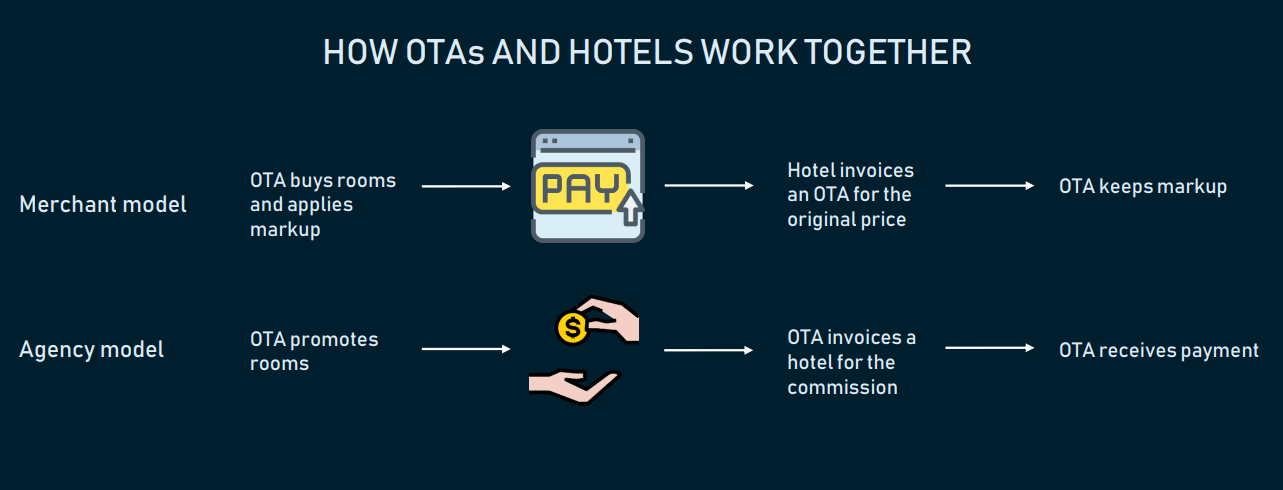 HOW OTAs AND HOTELS WORK TOGETHER

Merchant model

OTA buys rooms and applies markup

PAY

Hotel invoices an OTA for the original price

OTA keeps markup

Agency model

OTA promotes rooms

$

OTA invoices a hotel for the commission

OTA receives payment